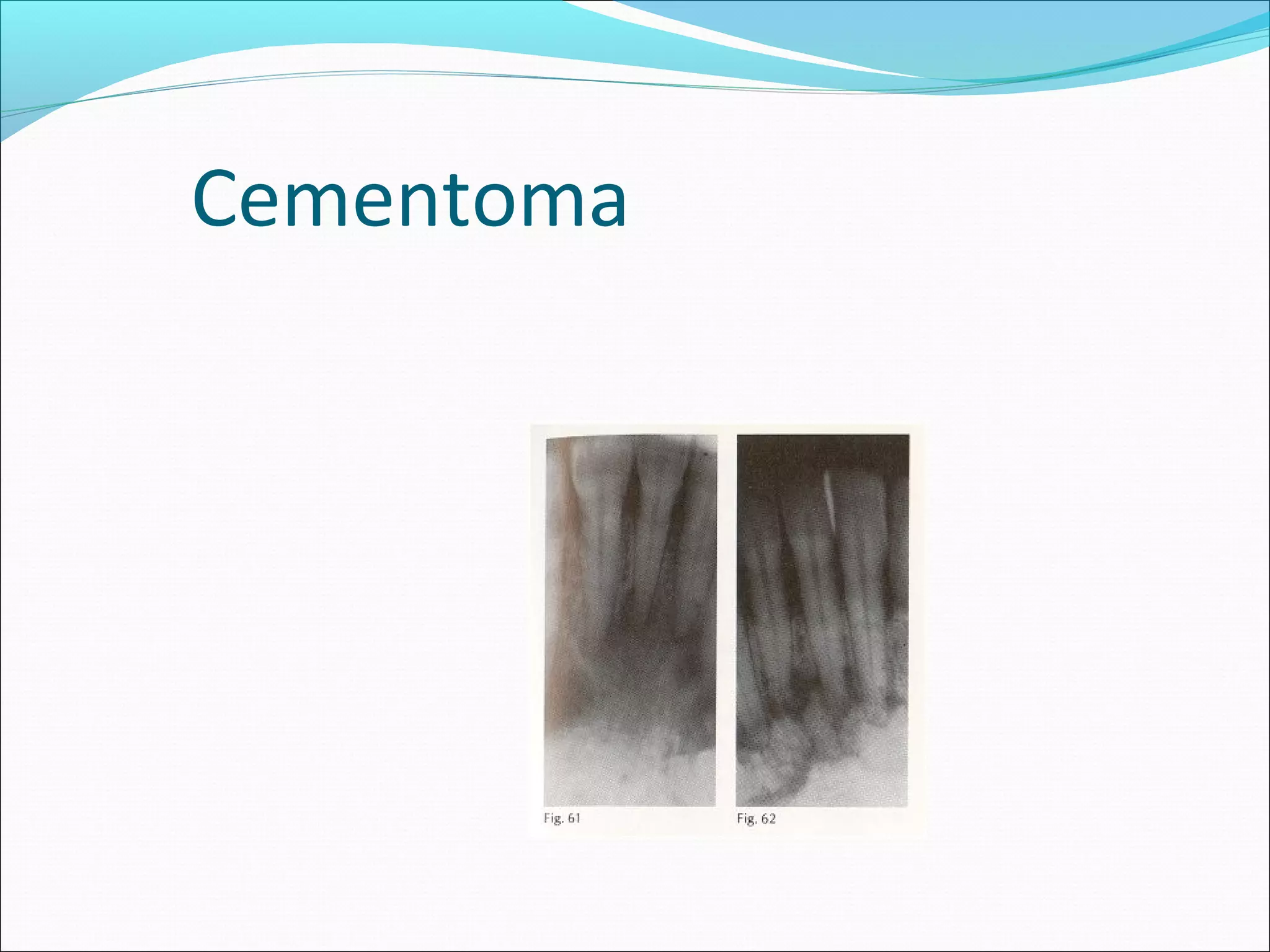 Cementoma

Fig. 61

Fig. 62